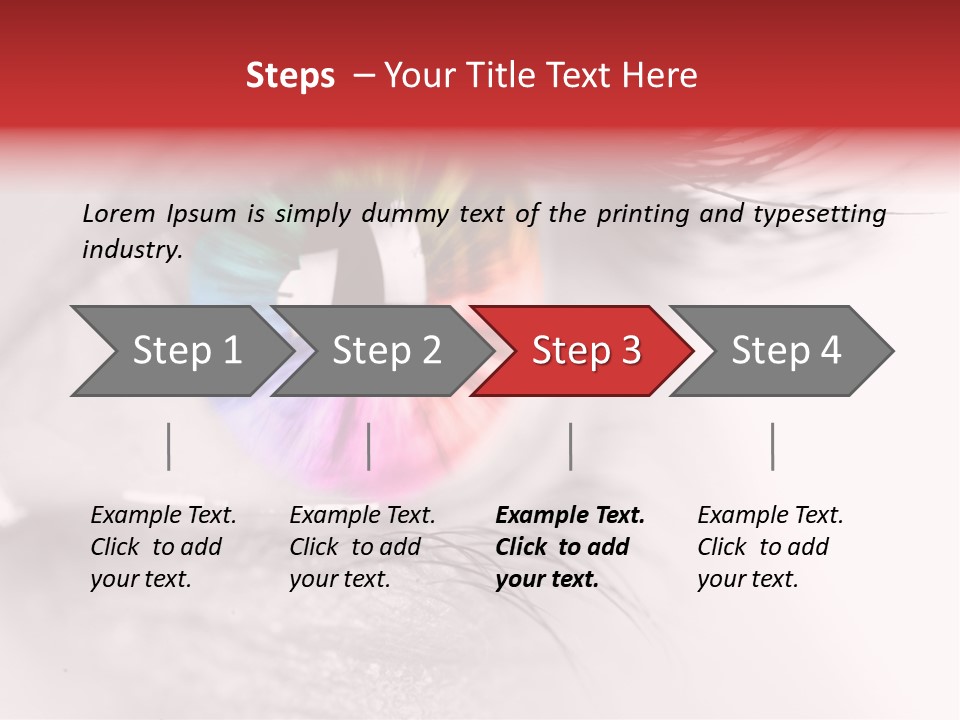 Steps – Your Title Text Here

Lorem Ipsum is simply dummy text of the printing and typesetting industry.

Step 1

Step 2

Step 3

Step 4

Example Text. Click to add your text.

Example Text. Click to add your text.

Example Text. Click to add your text.

Example Text. Click to add your text.